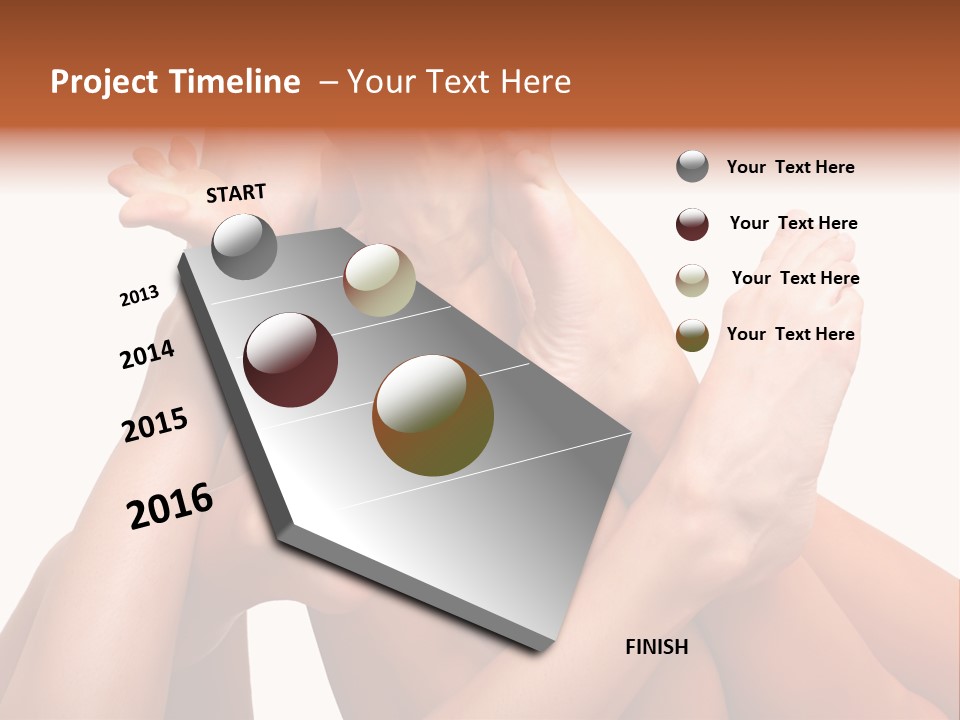 Project Timeline – Your Text Here

START

2013

2014

2015

2016

FINISH

Your Text Here

Your Text Here

Your Text Here

Your Text Here